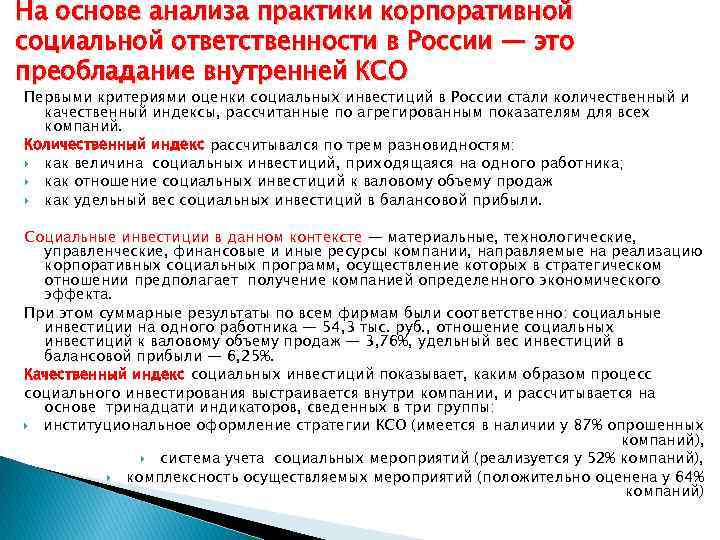 На основе анализа практики корпоративной социальной ответственности в России — это преобладание внутренней КСО

Первыми критериями оценки социальных инвестиций в России стали количественный и качественный индексы, рассчитанные по агрегированным показателям для всех компаний.

Количественный индекс рассчитывался по трем разновидностям:

как величина социальных инвестиций, приходящаяся на одного работника;

как отношение социальных инвестиций к валовому объему продаж

как удельный вес социальных инвестиций в балансовой прибыли.

Социальные инвестиции в данном контексте — материальные, технологические, управленческие, финансовые и иные ресурсы компании, направляемые на реализацию корпоративных социальных программ, осуществление которых в стратегическом отношении предполагает получение компанией определенного экономического эффекта.

При этом суммарные результаты по всем фирмам были соответственно: социальные инвестиции на одного работника — 54,3 тыс. руб., отношение социальных инвестиций к валовому объему продаж — 3,76%, удельный вес инвестиций в балансовой прибыли — 6,25%.

Качественный индекс социальных инвестиций показывает, каким образом процесс социального инвестирования выстраивается внутри компании, и рассчитывается на основе тринадцати индикаторов, сведенных в три группы:

институциональное оформление стратегии КСО (имеется в наличии у 87% опрошенных компаний),

система учета социальных мероприятий (реализуется у 52% компаний),

комплексность осуществляемых мероприятий (положительно оценена у 64% компаний)